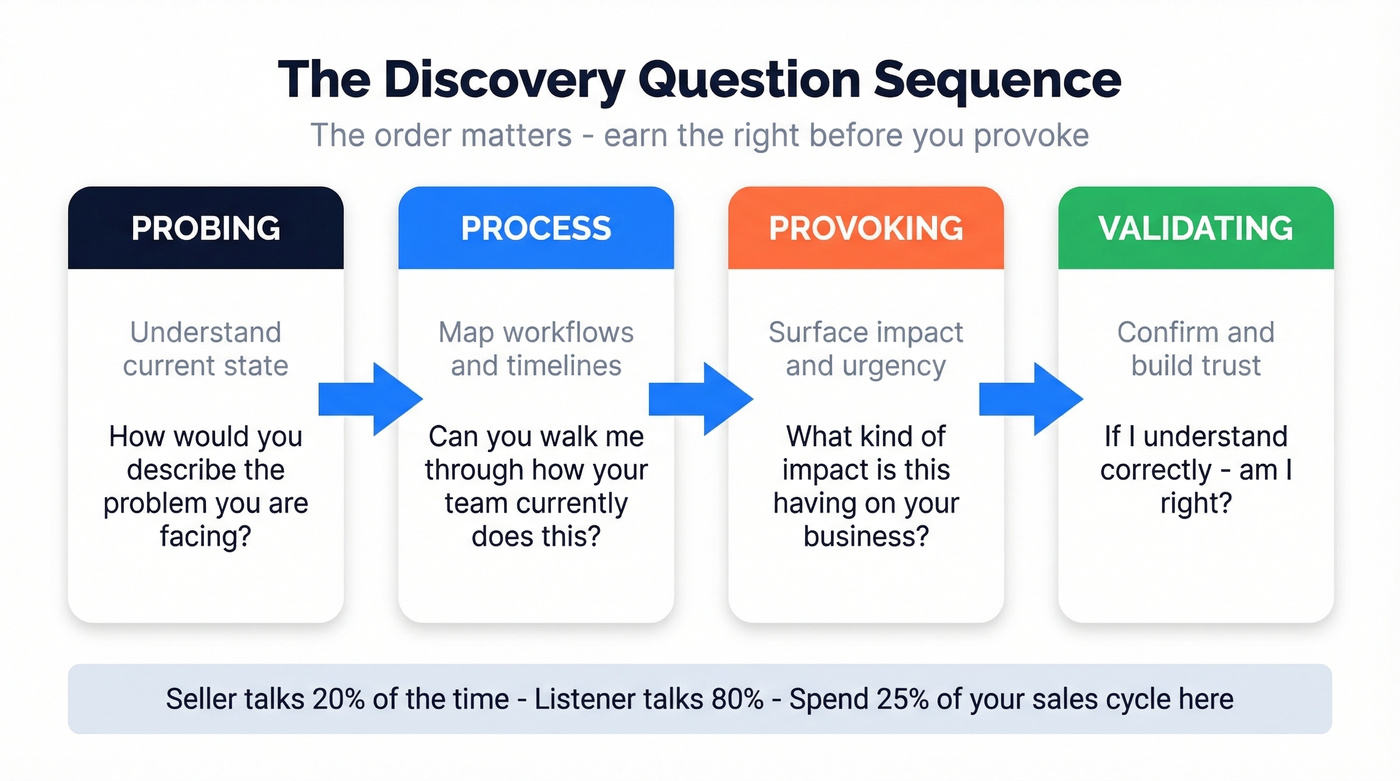 The Discovery Question Sequence

The order matters - earn the right before you provoke

PROBING

Understand current state

How would you describe the problem you are facing?

PROCESS

Map workflows and timelines

Can you walk me through how your team currently does this?

PROVOKING

Surface impact and urgency

What kind of impact is this having on your business?

VALIDATING

Confirm and build trust

If I understand correctly - am I right?

Seller talks 20% of the time - Listener talks 80% - Spend 25% of your sales cycle here